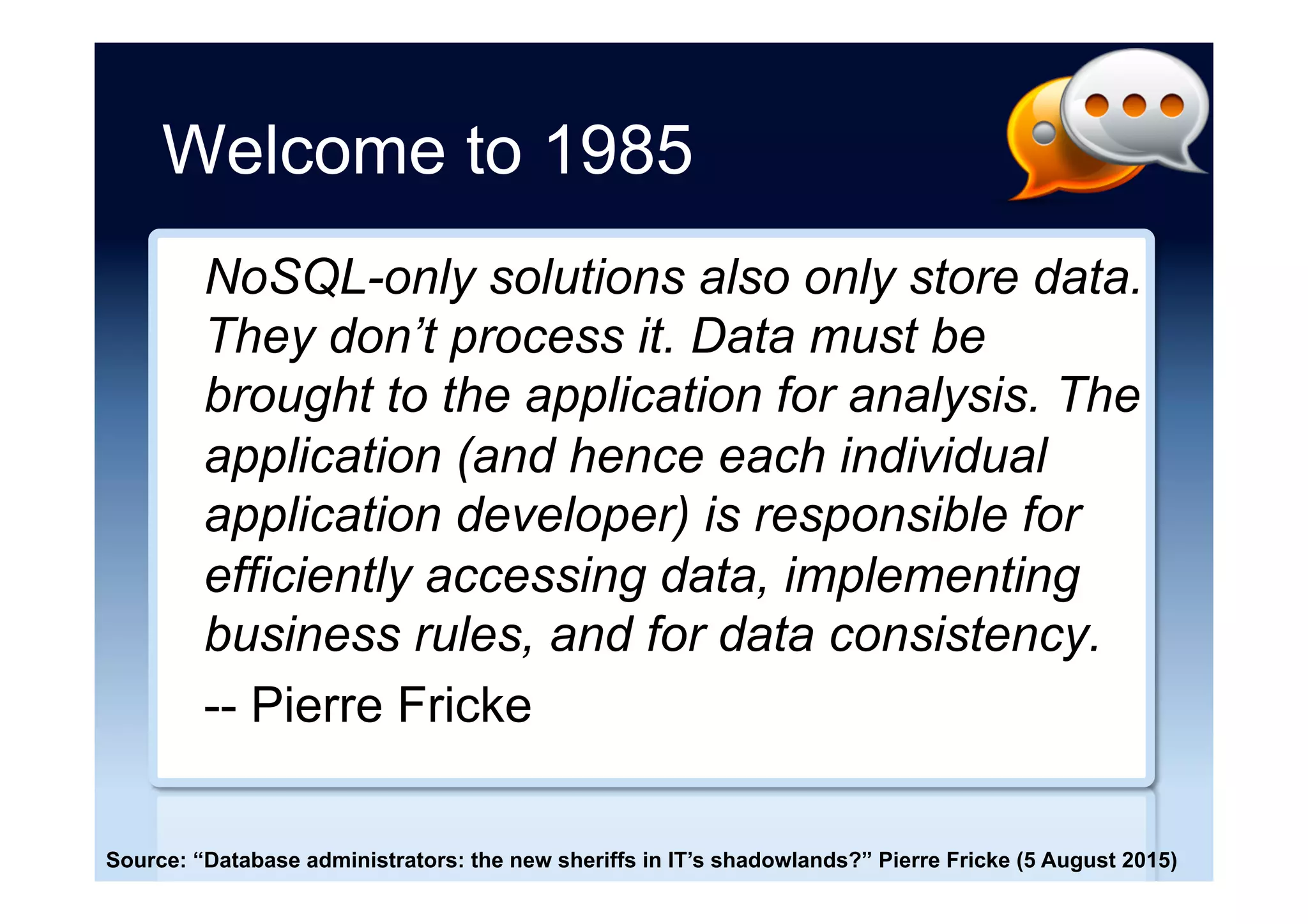 Welcome to 1985

NoSQL-only solutions also only store data. They don’t process it. Data must be brought to the application for analysis. The application (and hence each individual application developer) is responsible for efficiently accessing data, implementing business rules, and for data consistency.

-- Pierre Fricke

Source: “Database administrators: the new sheriffs in IT’s shadowlands?” Pierre Fricke (5 August 2015)